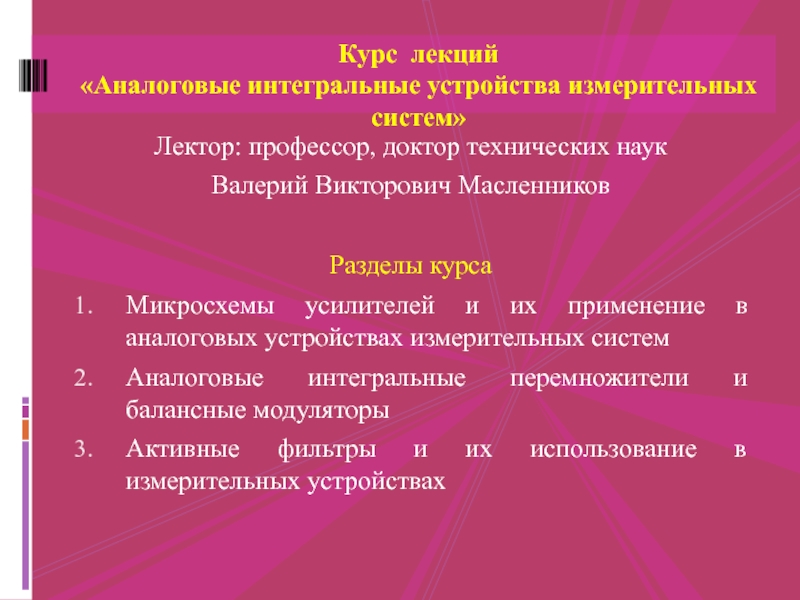 Курс лекций
«Аналоговые интегральные устройства измерительных систем»

Лектор: профессор, доктор технических наук

Валерий Викторович Масленников

Разделы курса

1. Микросхемы усилителей и их применение в аналоговых устройствах измерительных систем
2. Аналоговые интегральные перемножители и балансные модуляторы
3. Активные фильтры и их использование в измерительных устройствах